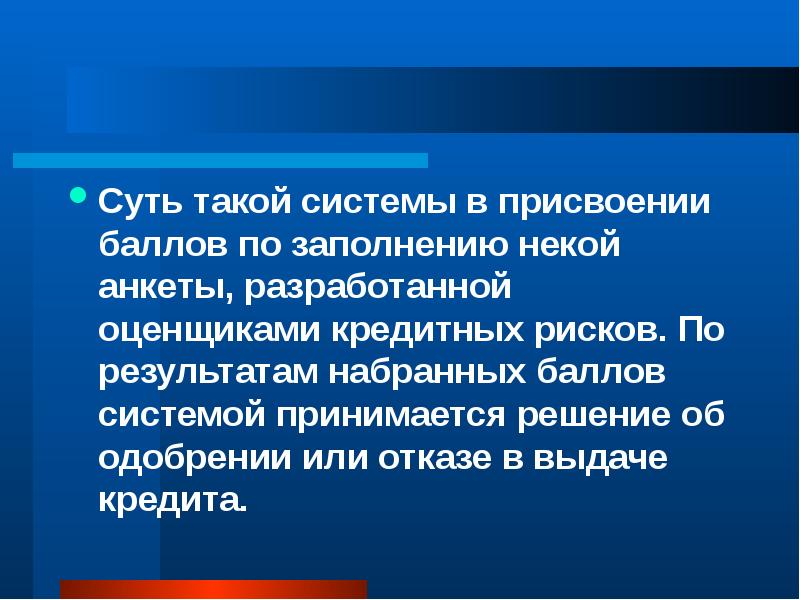 Суть такой системы в присвоении баллов по заполнению некой анкеты, разработанной оценщиками кредитных рисков. По результатам набранных баллов системой принимается решение об одобрении или отказе в выдаче кредита.